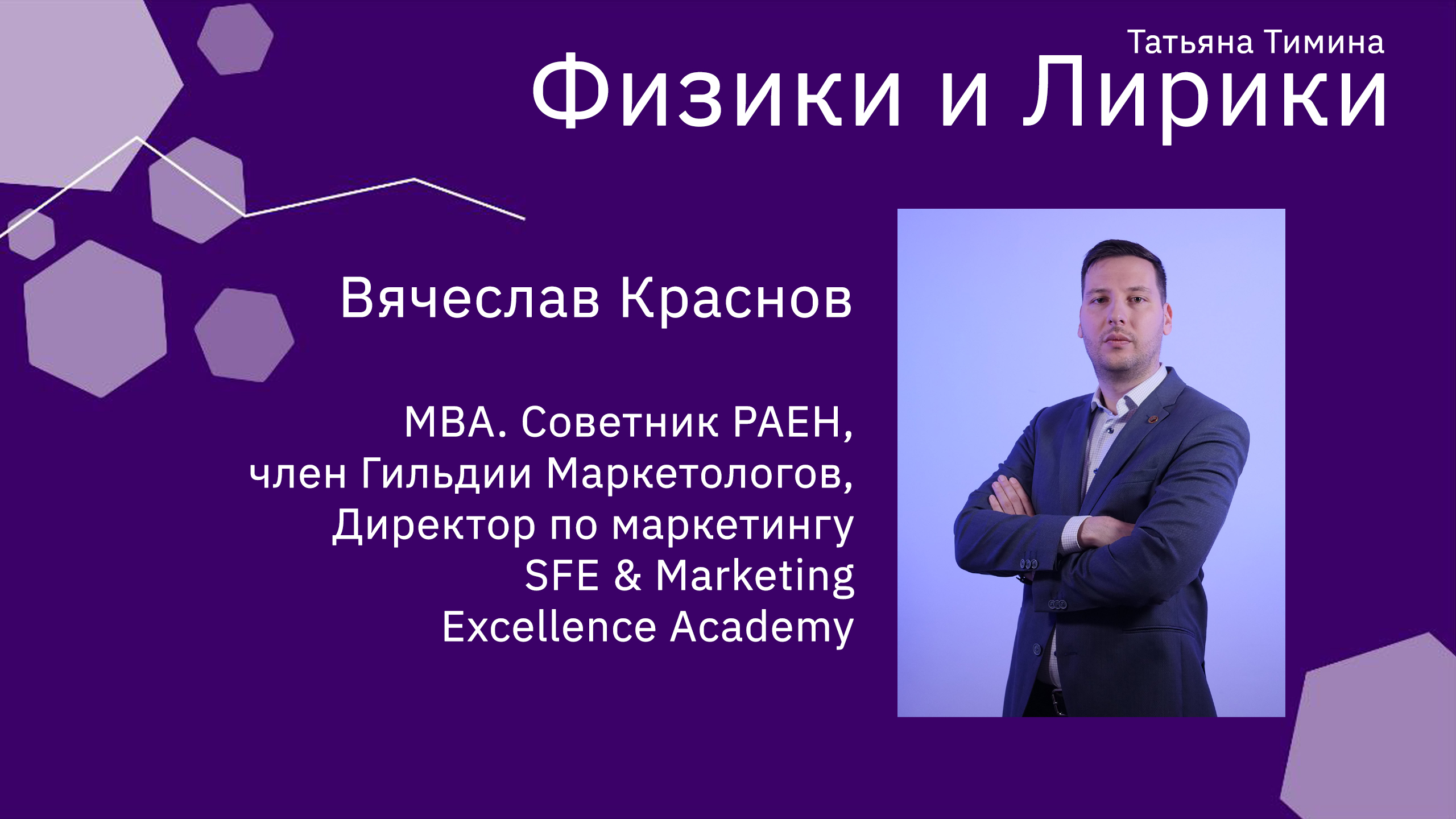 Татьяна Тимина
Физики и Лирики

Вячеслав Краснов

MBA. Советник РАЕН, член Гильдии Маркетологов, Директор по маркетингу SFE & Marketing Excellence Academy